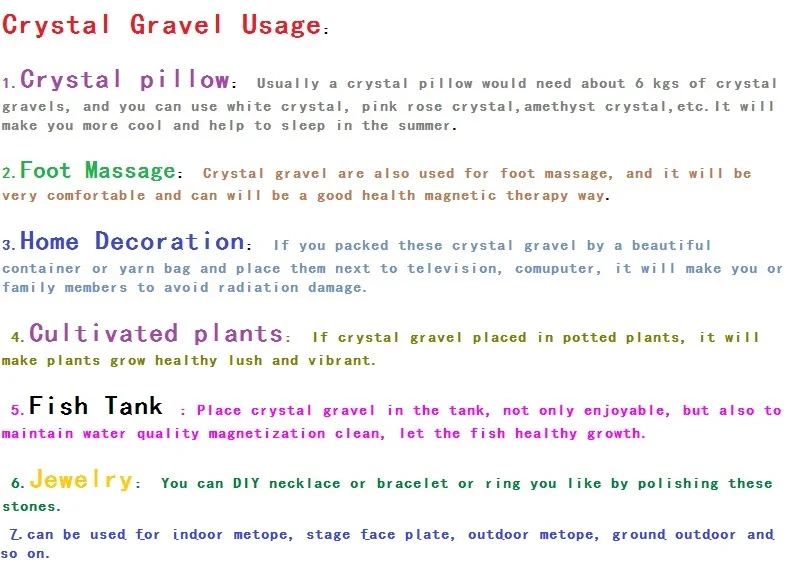 Crystal Gravel Usage:

1.Crystal pillow: Usually a crystal pillow would need about 6 kgs of crystal gravels, and you can use white crystal, pink rose crystal,amethyst crystal,etc.It will make you more cool and help to sleep in the summer.

2.Foot Massage: Crystal gravel are also used for foot massage, and it will be very comfortable and can will be a good health magnetic therapy way.

3.Home Decoration: If you packed these crystal gravel by a beautiful container or yarn bag and place them next to television, comuputer, it will make you or family members to avoid radiation damage.

4.Cultivated plants: If crystal gravel placed in potted plants, it will make plants grow healthy lush and vibrant.

5.Fish Tank : Place crystal gravel in the tank, not only enjoyable, but also to maintain water quality magnetization clean, let the fish healthy growth.

6.Jewelry: You can DIY necklace or bracelet or ring you like by polishing these stones.

7.can be used for indoor metope, stage face plate, outdoor metope, ground outdoor and so on.